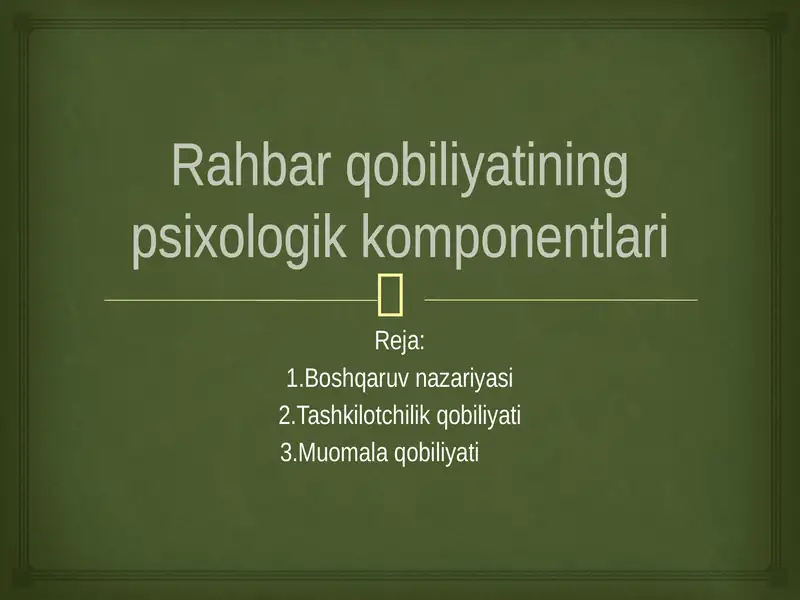 Rahbar qobiliyatining psixologik komponentlari

Reja:
1.Boshqaruv nazariyasi
2.Tashkilotchilik qobiliyati
3.Muomala qobiliyati